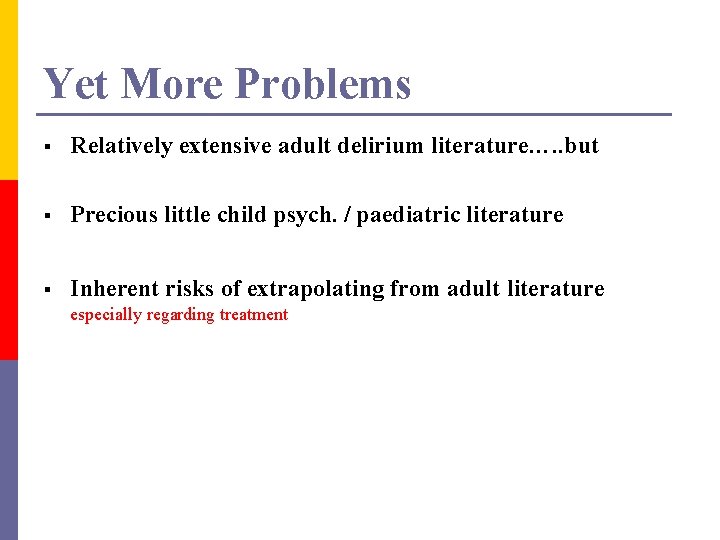 Yet More Problems

▪ Relatively extensive adult delirium literature.….but

▪ Precious little child psych. / paediatric literature

▪ Inherent risks of extrapolating from adult literature
especially regarding treatment